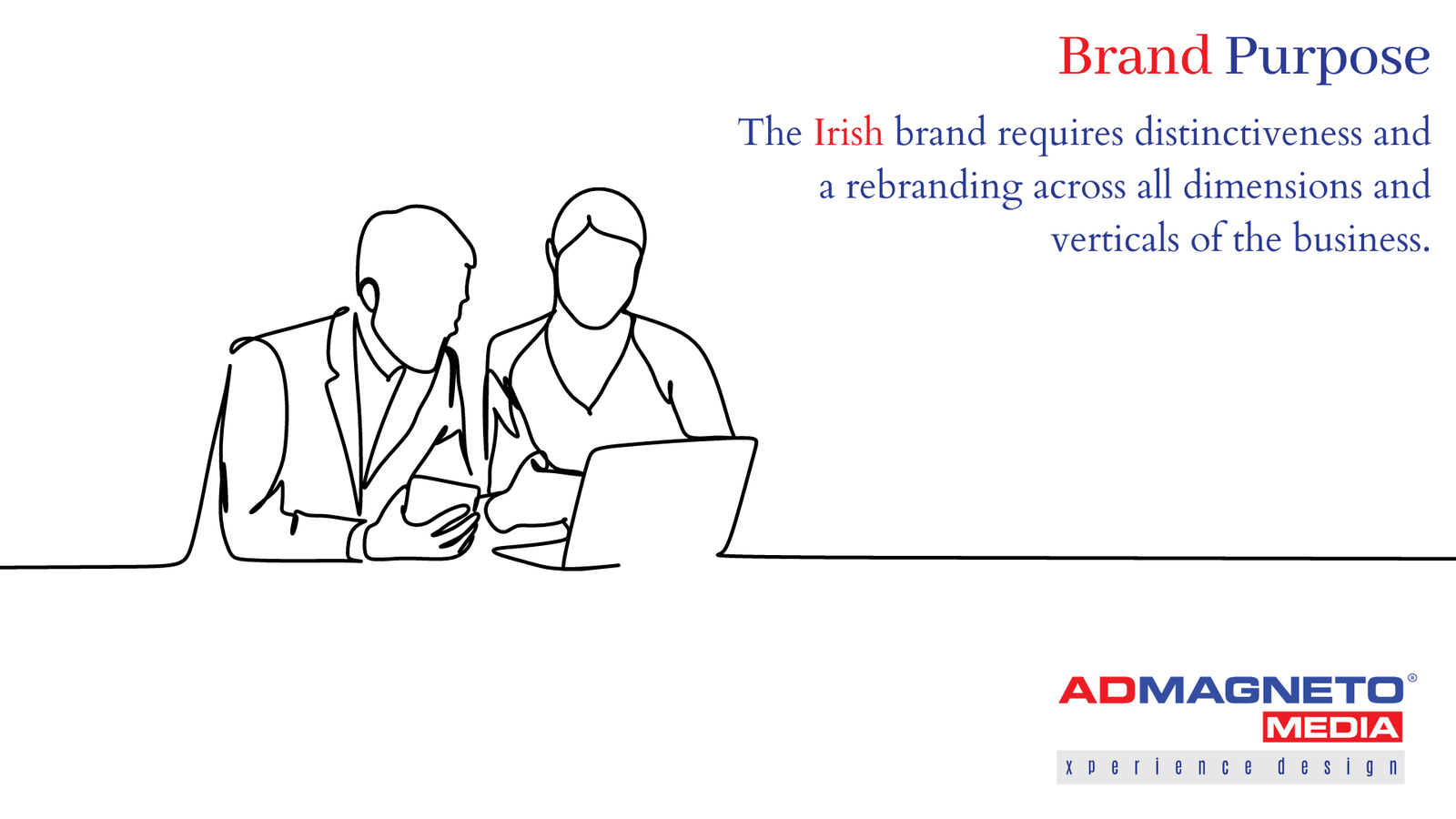 Brand Purpose

The Irish brand requires distinctiveness and a rebranding across all dimensions and verticals of the business.

ADMAGNETO®
MEDIA
xperience design